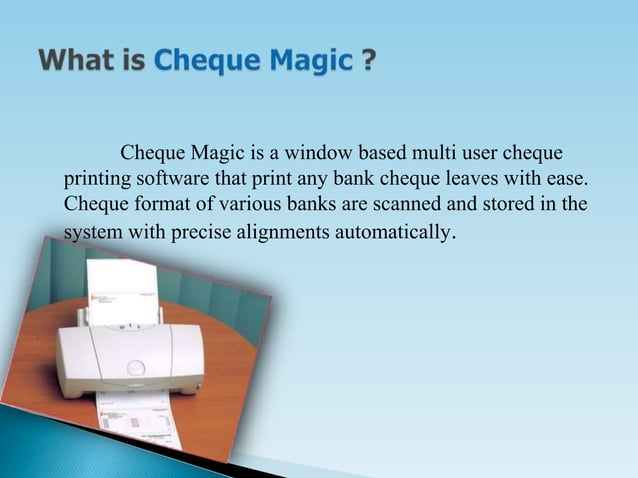 What is Cheque Magic ?

Cheque Magic is a window based multi user cheque printing software that print any bank cheque leaves with ease. Cheque format of various banks are scanned and stored in the system with precise alignments automatically.